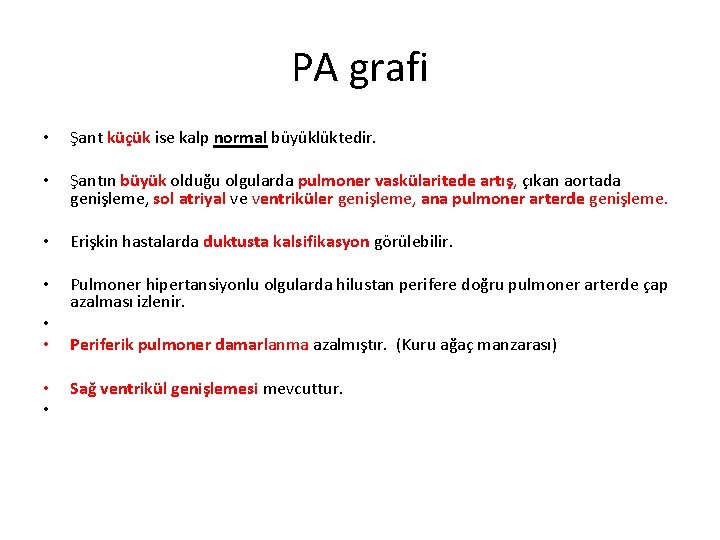 PA grafi

• Şant küçük ise kalp normal büyüklüktedir.

• Şantın büyük olduğu olgularda pulmoner vaskülaritede artış, çıkan aortada genişleme, sol atriyal ve ventriküler genişleme, ana pulmoner arterde genişleme.

• Erişkin hastalarda duktusta kalsifikasyon görülebilir.

• Pulmoner hipertansiyonlu olgularda hilustan perifere doğru pulmoner arterde çap azalması izlenir.
•
• Periferik pulmoner damarlanma azalmıştır. (Kuru ağaç manzarası)

• Sağ ventrikül genişlemesi mevcuttur.
•